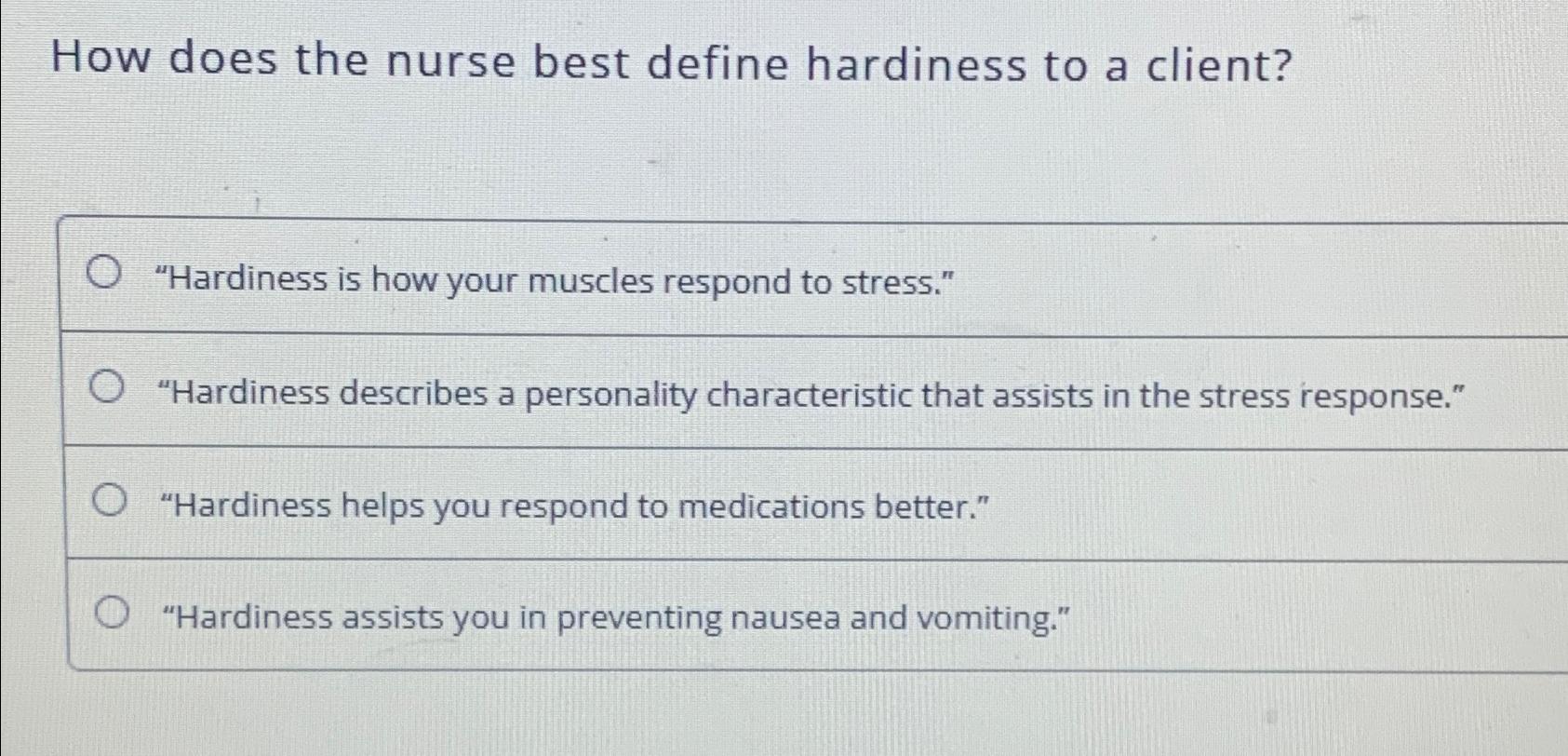 How does the nurse best define hardiness to a client?

"Hardiness is how your muscles respond to stress."

"Hardiness describes a personality characteristic that assists in the stress response."

"Hardiness helps you respond to medications better."

"Hardiness assists you in preventing nausea and vomiting."